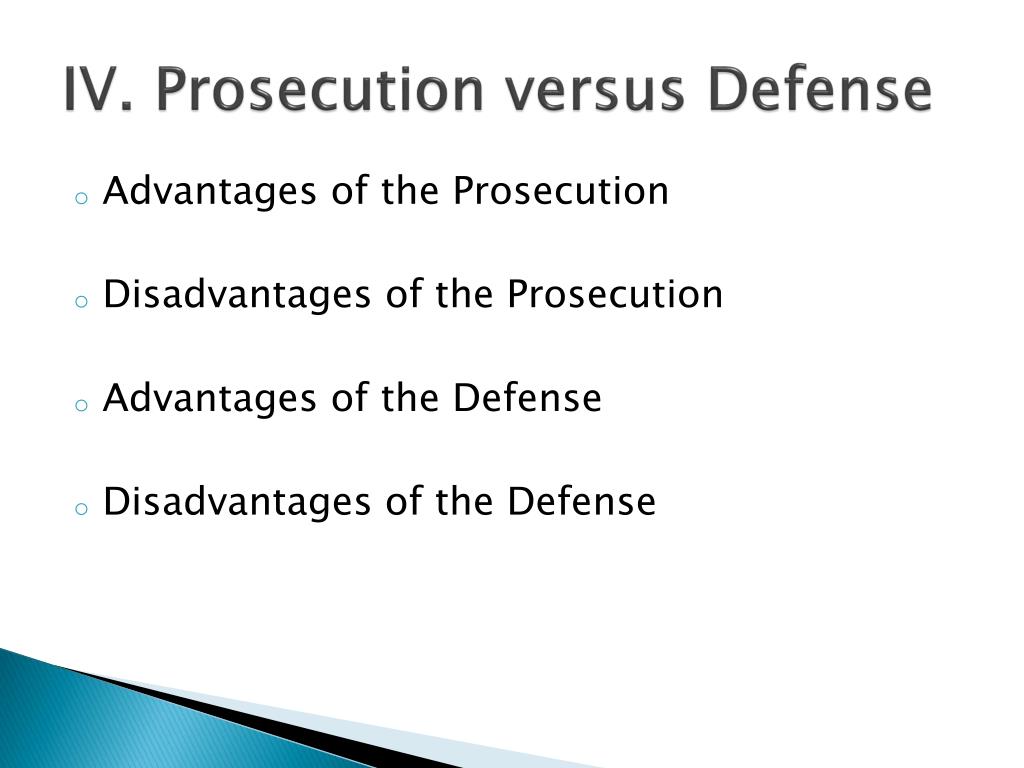 IV. Prosecution versus Defense

o Advantages of the Prosecution

o Disadvantages of the Prosecution

o Advantages of the Defense

o Disadvantages of the Defense